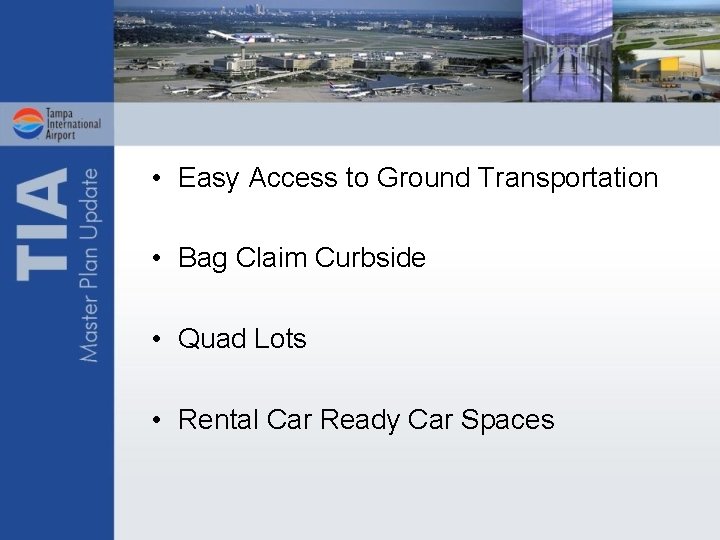 Tampa International Airport

TIA

Master Plan Update

• Easy Access to Ground Transportation

• Bag Claim Curbside

• Quad Lots

• Rental Car Ready Car Spaces